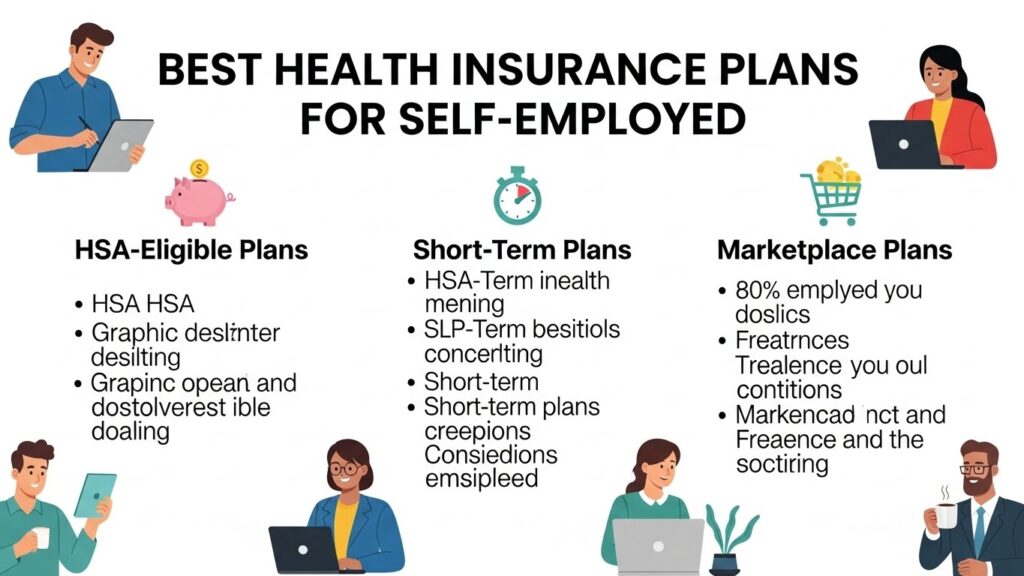 BEST HEALTH INSURANCE PLANS FOR SELF-EMPLOYED

HSA-Eligible Plans

• HSA HSA
• Graphic deslinter desilting
• Grapinc opean and dostolverest ible doaling

Short-Term Plans

• HSA-Term inealth mening
• SLP-Term besitiols concerlting
• Short-term
• Short-term plans creepions Consiedions emsipleed

Marketplace Plans

• 80% emplyed you doslics
• Freatrnces Trealence you oul contitions
• Markencad nct and Freaence and the soctiring